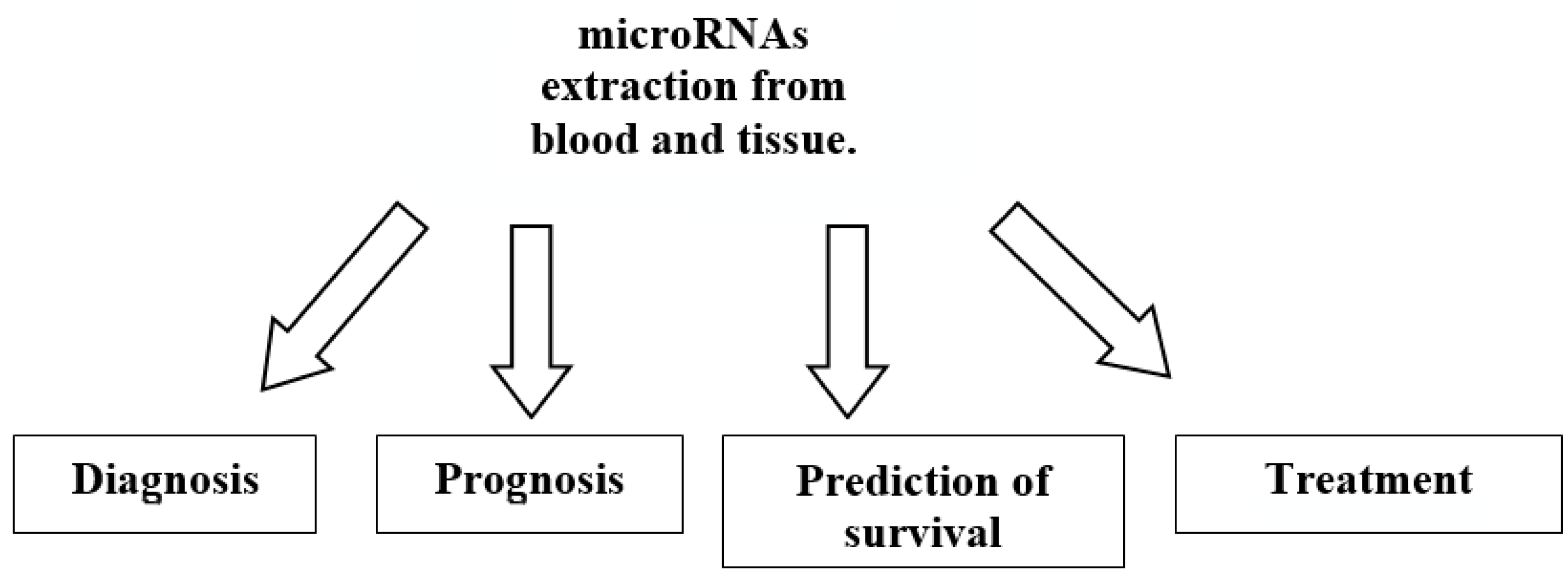 microRNAs extraction from blood and tissue.

Diagnosis

Prognosis

Prediction of survival

Treatment